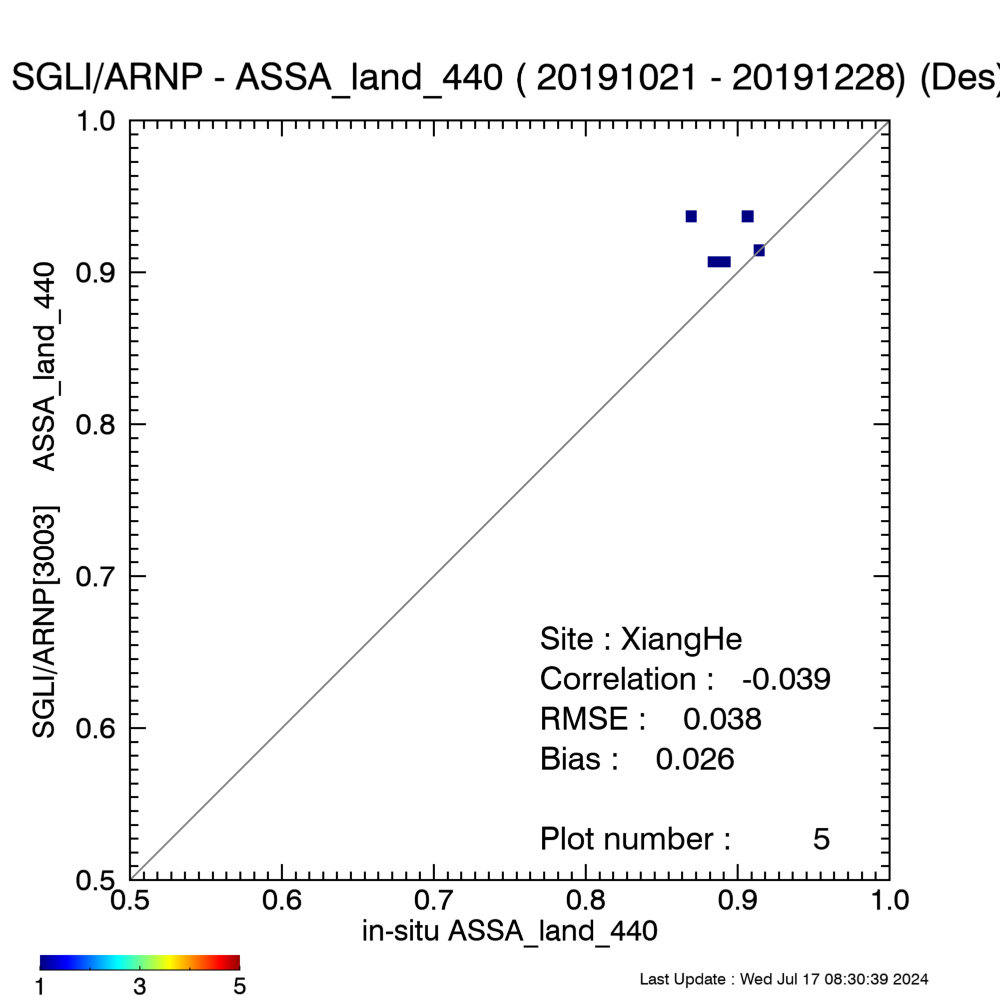 SGLI/ARNP - ASSA_land_440 ( 20191021 - 20191228) (Des

1.0
0.9
0.8
0.7
0.6
0.5

SGLI/ARNP[3003]    ASSA_land_440

Site : XiangHe
Correlation :   -0.039
RMSE :    0.038
Bias :    0.026

Plot number :        5

0.5  0.6  0.7  0.8  0.9  1.0
in-situ ASSA_land_440

1  3  5

Last Update : Wed Jul 17 08:30:39 2024